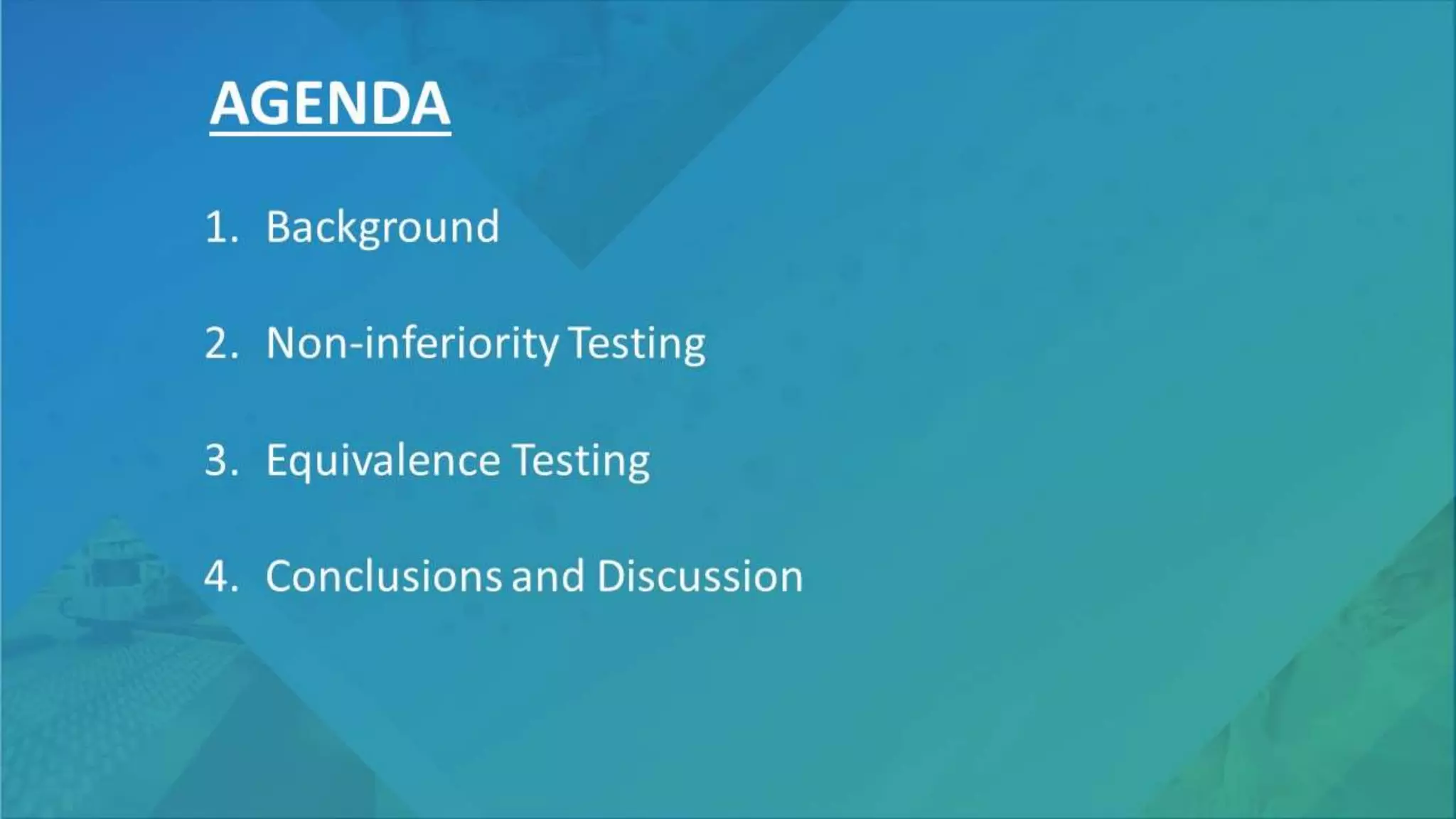 AGENDA

1. Background

2. Non-inferiority Testing

3. Equivalence Testing

4. Conclusions and Discussion